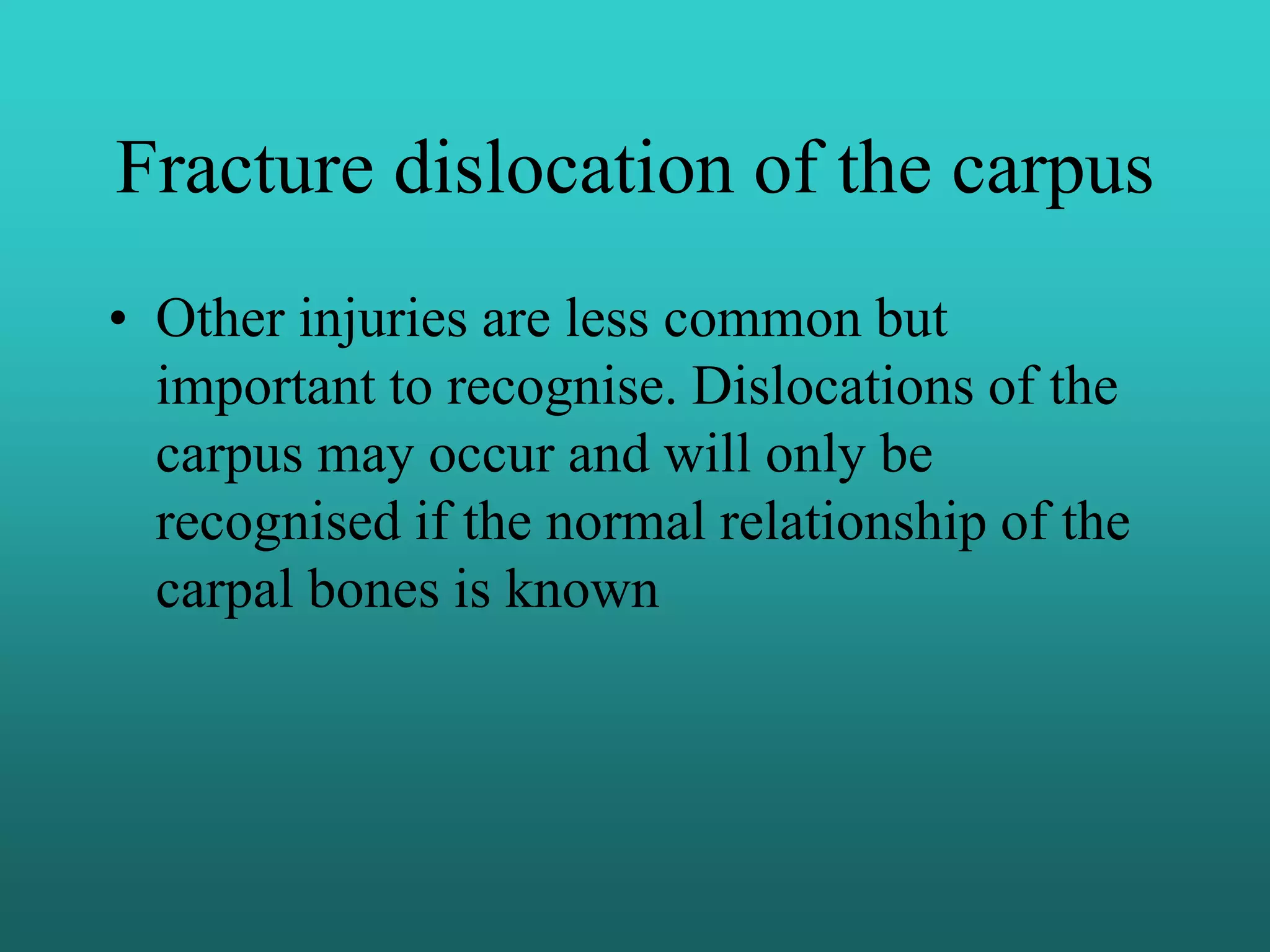 Fracture dislocation of the carpus

• Other injuries are less common but important to recognise. Dislocations of the carpus may occur and will only be recognised if the normal relationship of the carpal bones is known